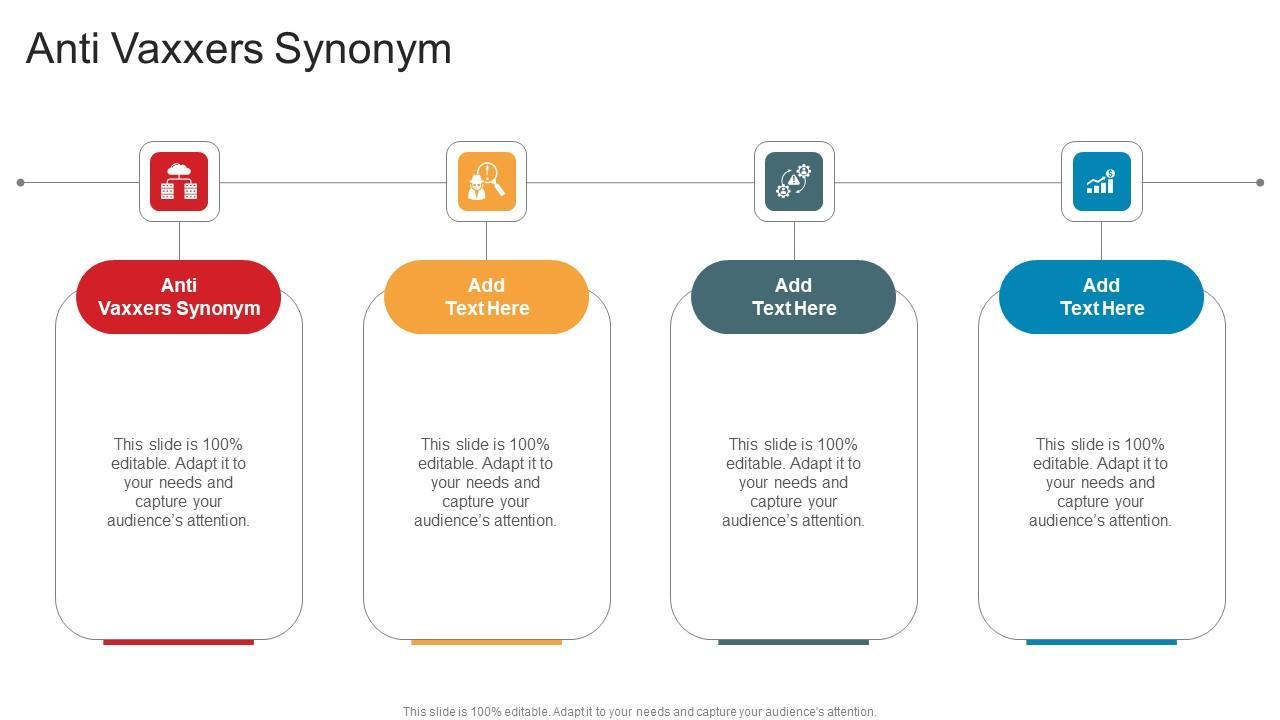 Anti Vaxxers Synonym

Anti Vaxxers Synonym

This slide is 100% editable. Adapt it to your needs and capture your audience's attention.

Add Text Here

This slide is 100% editable. Adapt it to your needs and capture your audience's attention.

Add Text Here

This slide is 100% editable. Adapt it to your needs and capture your audience's attention.

Add Text Here

This slide is 100% editable. Adapt it to your needs and capture your audience's attention.

This slide is 100% editable. Adapt it to your needs and capture your audience's attention.